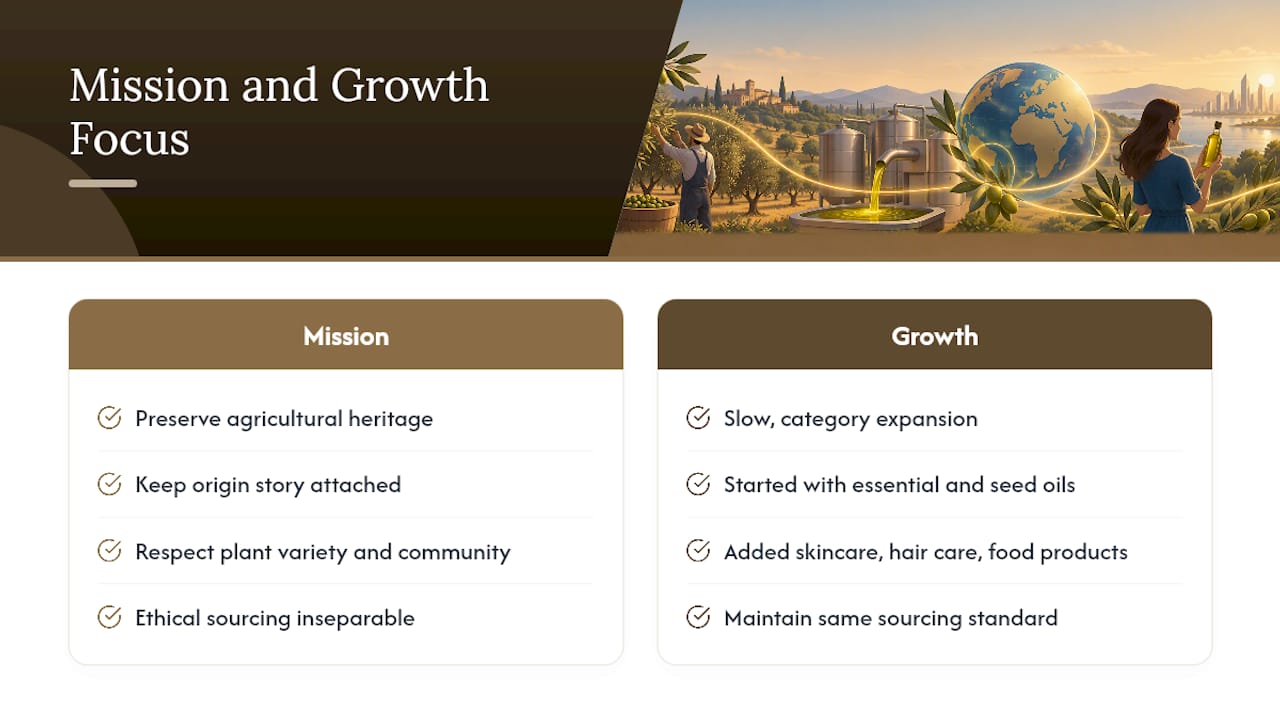 Mission and Growth Focus

Mission

Preserve agricultural heritage

Keep origin story attached

Respect plant variety and community

Ethical sourcing inseparable

Growth

Slow, category expansion

Started with essential and seed oils

Added skincare, hair care, food products

Maintain same sourcing standard